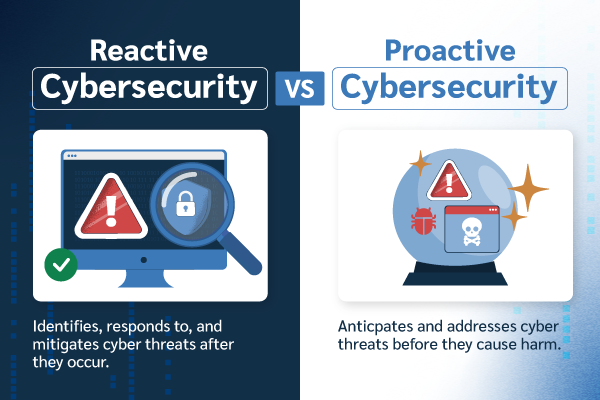 Reactive Cybersecurity

VS

Proactive Cybersecurity

Identifies, responds to, and mitigates cyber threats after they occur.

Anticpates and addresses cyber threats before they cause harm.